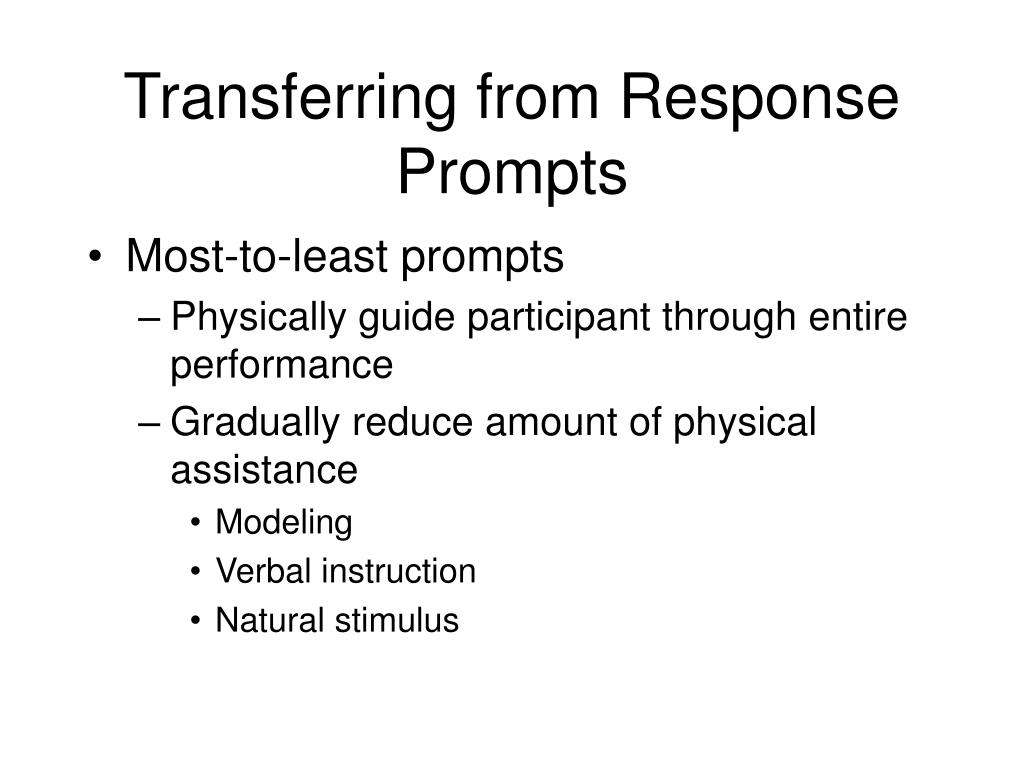 Transferring from Response Prompts

• Most-to-least prompts
– Physically guide participant through entire performance
– Gradually reduce amount of physical assistance
• Modeling
• Verbal instruction
• Natural stimulus